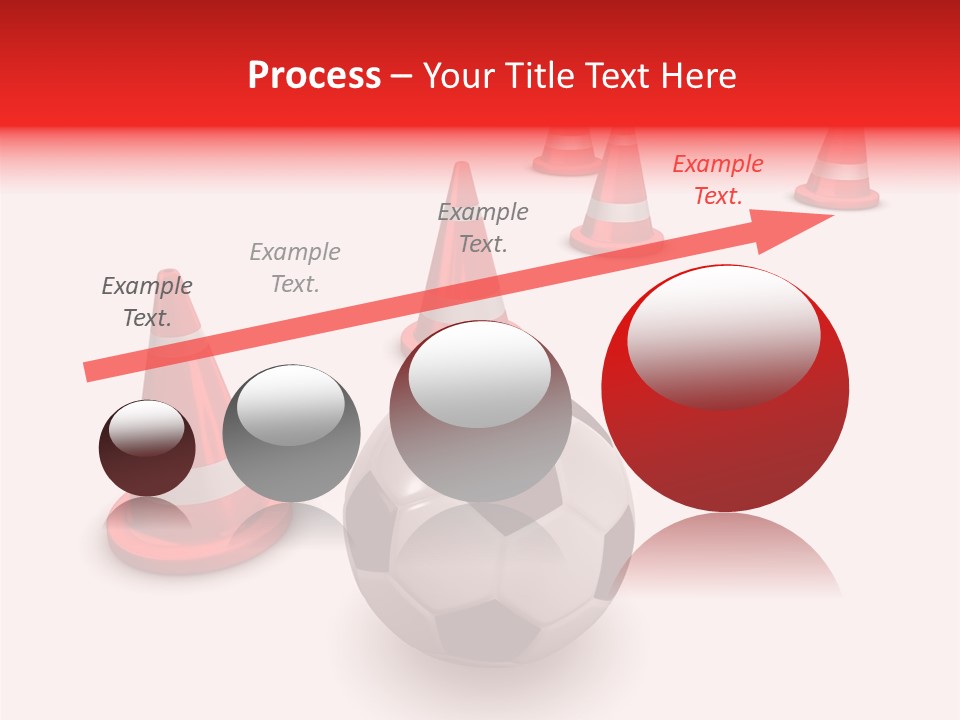 Process – Your Title Text Here

Example Text.

Example Text.

Example Text.

Example Text.